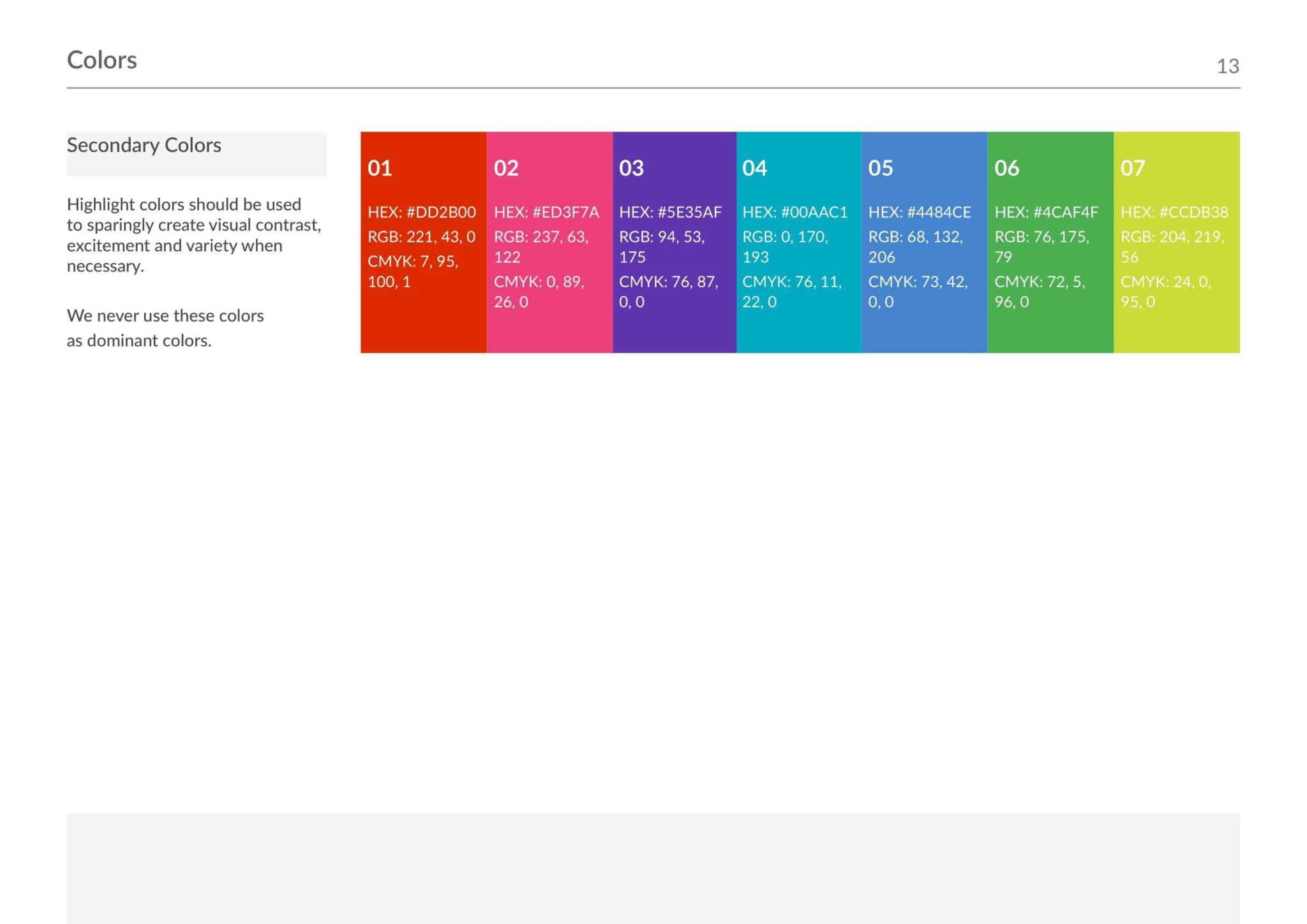 Colors

13

Secondary Colors

Highlight colors should be used to sparingly create visual contrast, excitement and variety when necessary.

We never use these colors as dominant colors.

01
HEX: #DD2B00
RGB: 221, 43, 0
CMYK: 7, 95, 100, 1

02
HEX: #ED3F7A
RGB: 237, 63, 122
CMYK: 0, 89, 26, 0

03
HEX: #5E35AF
RGB: 94, 53, 175
CMYK: 76, 87, 0, 0

04
HEX: #00AAC1
RGB: 0, 170, 193
CMYK: 76, 11, 22, 0

05
HEX: #4484CE
RGB: 68, 132, 206
CMYK: 73, 42, 0, 0

06
HEX: #4CAF4F
RGB: 76, 175, 79
CMYK: 72, 5, 96, 0

07
HEX: #CCDB38
RGB: 204, 219, 56
CMYK: 24, 0, 95, 0